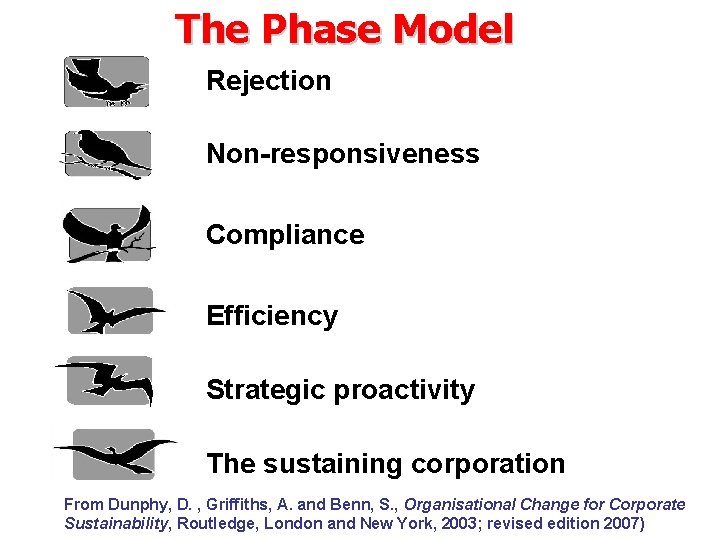 The Phase Model

Rejection

Non-responsiveness

Compliance

Efficiency

Strategic proactivity

The sustaining corporation

From Dunphy, D. , Griffiths, A. and Benn, S., Organisational Change for Corporate Sustainability, Routledge, London and New York, 2003; revised edition 2007)